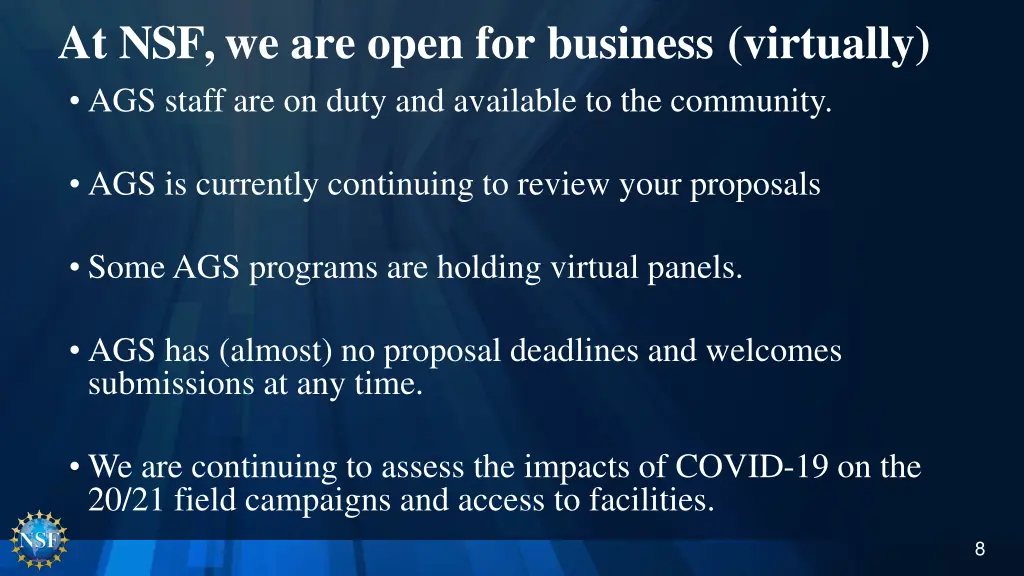 At NSF, we are open for business (virtually)

• AGS staff are on duty and available to the community.

• AGS is currently continuing to review your proposals

• Some AGS programs are holding virtual panels.

• AGS has (almost) no proposal deadlines and welcomes submissions at any time.

• We are continuing to assess the impacts of COVID-19 on the 20/21 field campaigns and access to facilities.

NSF

8